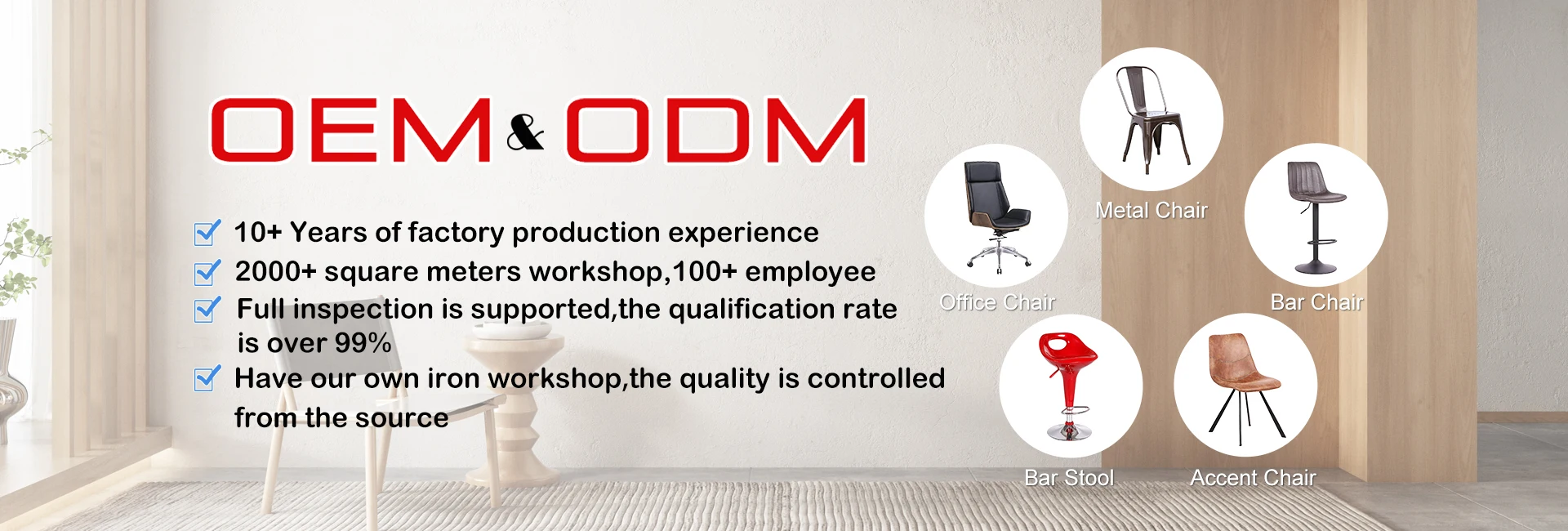 OEM & ODM

10+ Years of factory production experience
2000+ square meters workshop,100+ employee
Full inspection is supported,the qualification rate is over 99%
Have our own iron workshop,the quality is controlled from the source

Metal Chair
Office Chair
Bar Chair
Bar Stool
Accent Chair